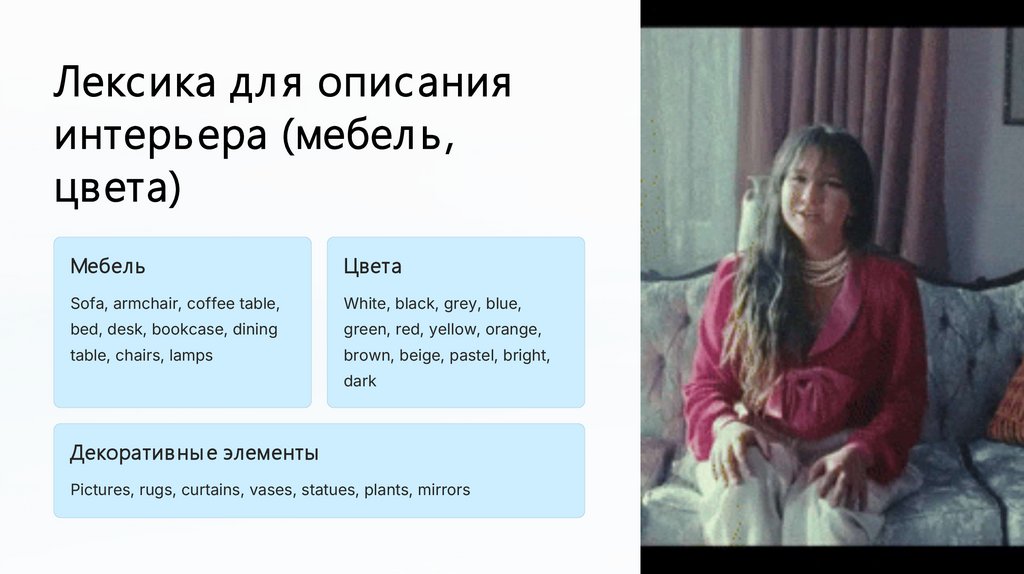 Лексика для описания интерьера (мебель, цвета)

Мебель

Sofa, armchair, coffee table, bed, desk, bookcase, dining table, chairs, lamps

Цвета

White, black, grey, blue, green, red, yellow, orange, brown, beige, pastel, bright, dark

Декоративные элементы

Pictures, rugs, curtains, vases, statues, plants, mirrors